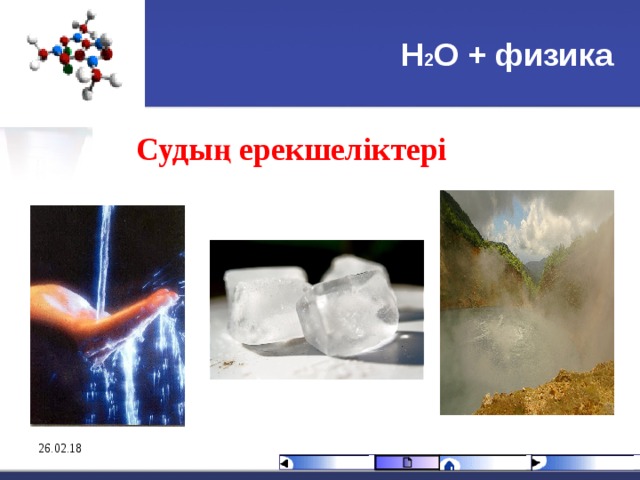 $H_2O$ + физика

Судың ерекшеліктері

26.02.18